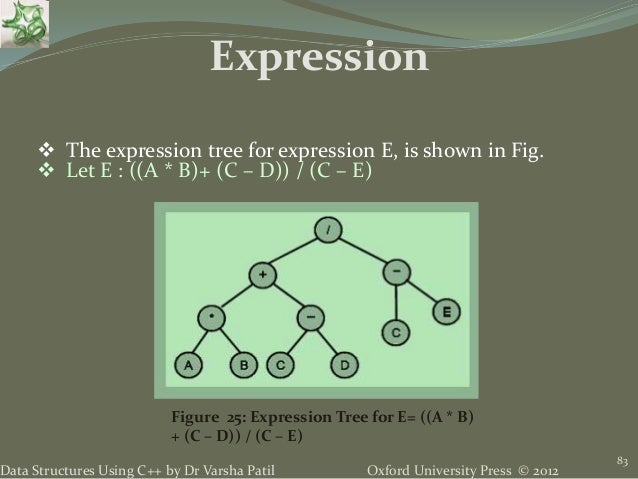 Expression

❖ The expression tree for expression E, is shown in Fig.
❖ Let E : ((A * B)+ (C – D)) / (C – E)

/
+
–
*
–
C
E
A
B
C
D

Figure 25: Expression Tree for E= ((A * B) + (C – D)) / (C – E)

Data Structures Using C++ by Dr Varsha Patil
Oxford University Press © 2012
83